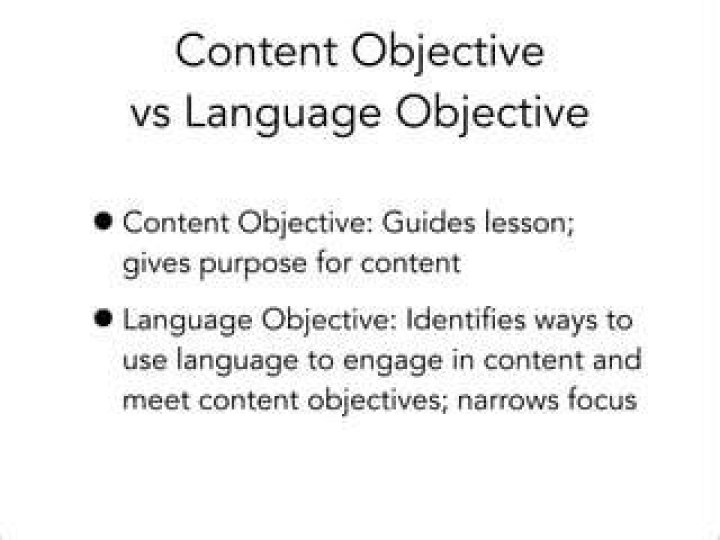 Content Objective
vs Language Objective

• Content Objective: Guides lesson; gives purpose for content

• Language Objective: Identifies ways to use language to engage in content and meet content objectives; narrows focus